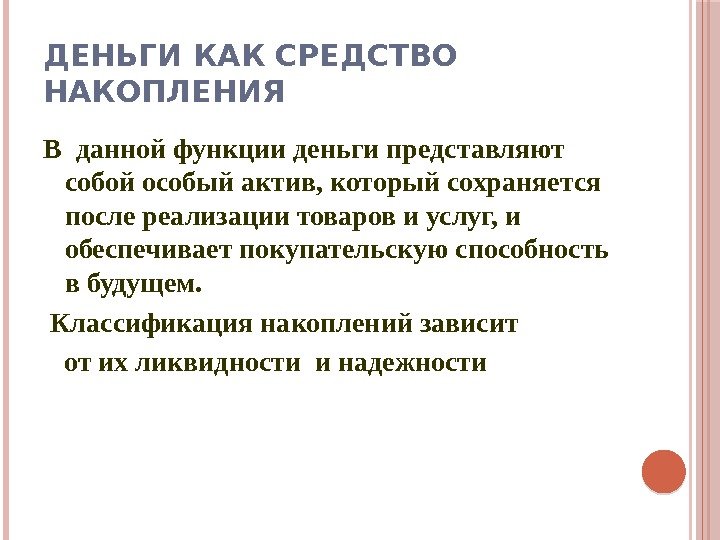 ДЕНЬГИ КАК СРЕДСТВО НАКОПЛЕНИЯ

В данной функции деньги представляют собой особый актив, который сохраняется после реализации товаров и услуг, и обеспечивает покупательскую способность в будущем.

Классификация накоплений зависит от их ликвидности и надежности